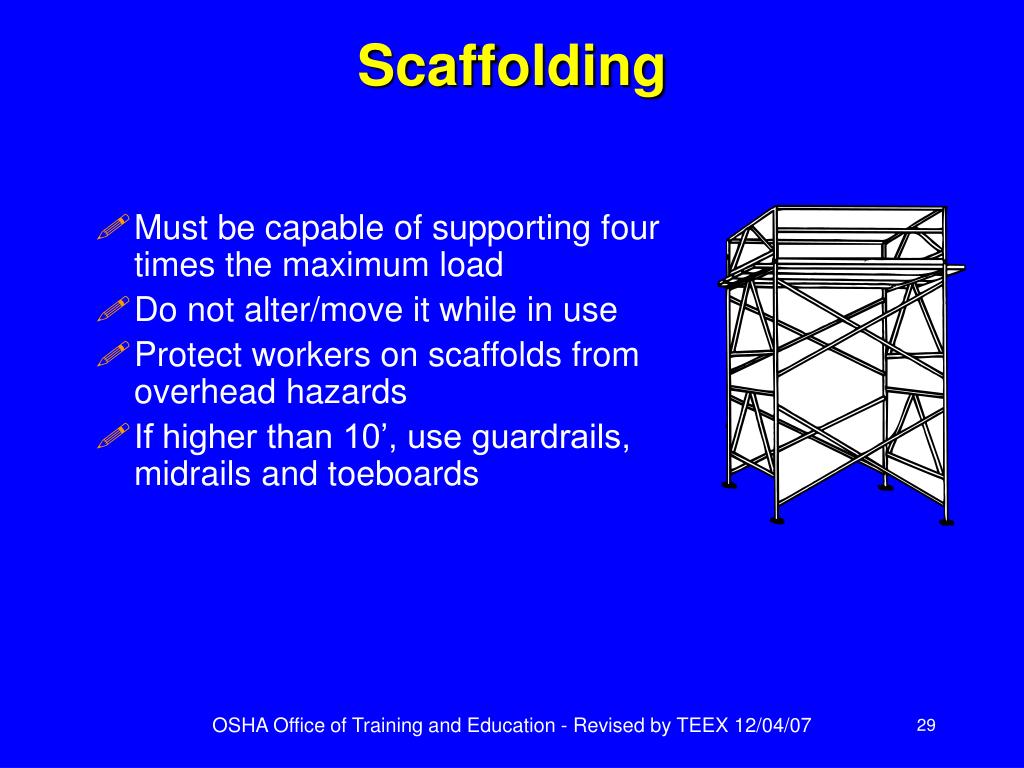 Scaffolding

Must be capable of supporting four times the maximum load

Do not alter/move it while in use

Protect workers on scaffolds from overhead hazards

If higher than 10’, use guardrails, midrails and toeboards

OSHA Office of Training and Education - Revised by TEEX 12/04/07

29